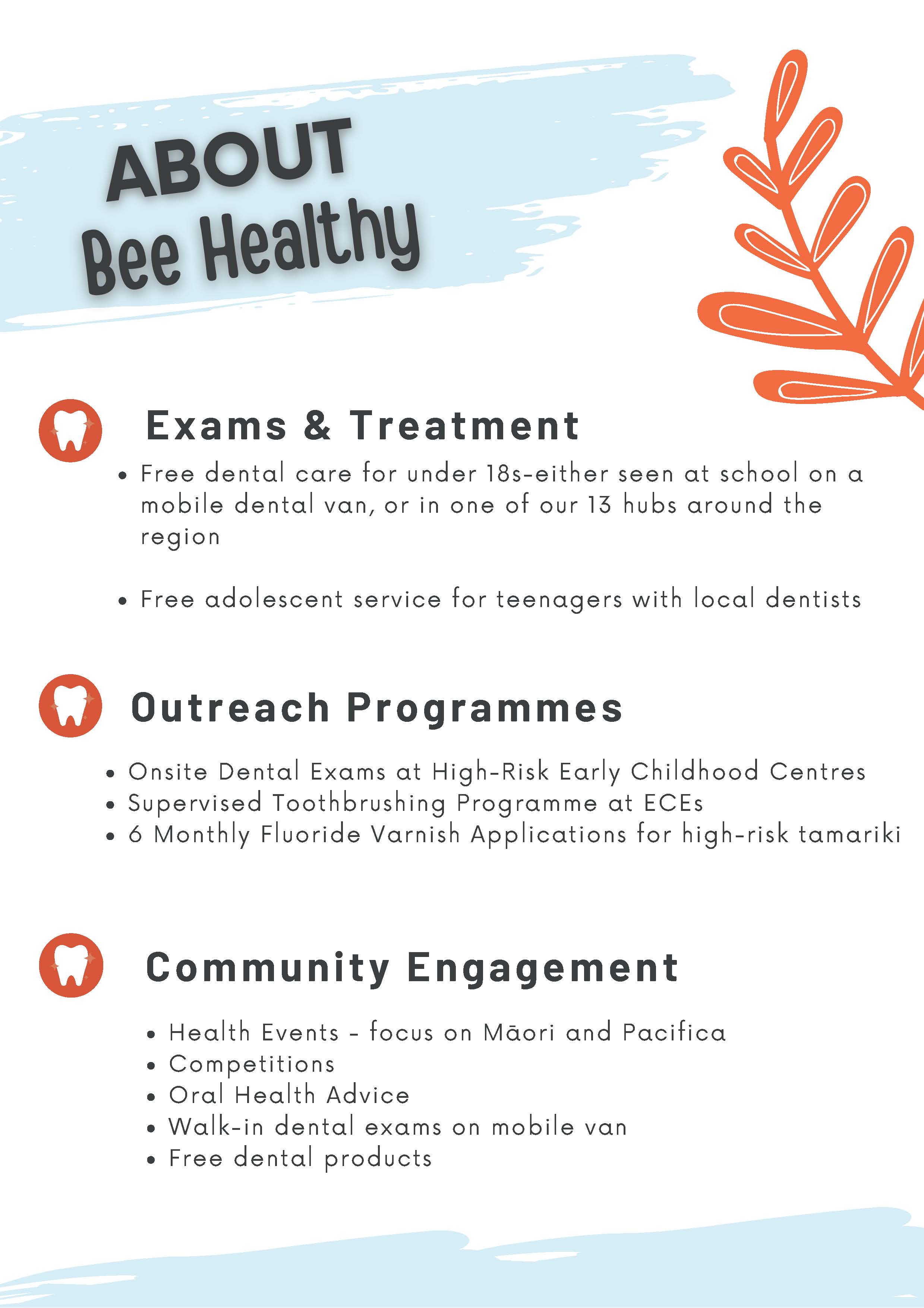 ABOUT
Bee Healthy

Exams & Treatment

- Free dental care for under 18s-either seen at school on a mobile dental van, or in one of our 13 hubs around the region

- Free adolescent service for teenagers with local dentists

Outreach Programmes

- Onsite Dental Exams at High-Risk Early Childhood Centres
- Supervised Toothbrushing Programme at ECEs
- 6 Monthly Fluoride Varnish Applications for high-risk tamariki

Community Engagement

- Health Events - focus on Māori and Pacifica
- Competitions
- Oral Health Advice
- Walk-in dental exams on mobile van
- Free dental products